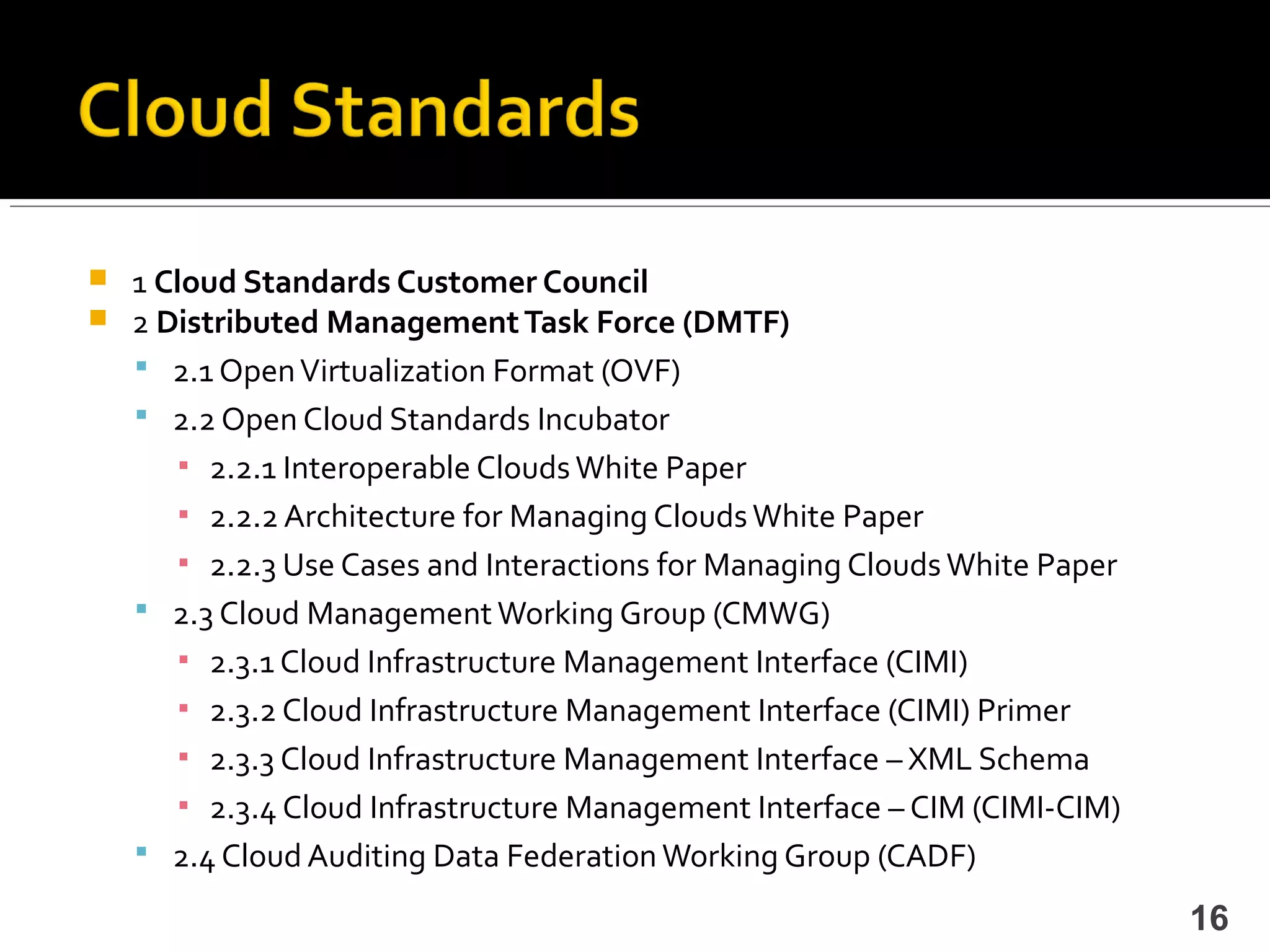 Cloud Standards

1 Cloud Standards Customer Council
2 Distributed Management Task Force (DMTF)
2.1 Open Virtualization Format (OVF)
2.2 Open Cloud Standards Incubator
2.2.1 Interoperable Clouds White Paper
2.2.2 Architecture for Managing Clouds White Paper
2.2.3 Use Cases and Interactions for Managing Clouds White Paper
2.3 Cloud Management Working Group (CMWG)
2.3.1 Cloud Infrastructure Management Interface (CIMI)
2.3.2 Cloud Infrastructure Management Interface (CIMI) Primer
2.3.3 Cloud Infrastructure Management Interface – XML Schema
2.3.4 Cloud Infrastructure Management Interface – CIM (CIMI-CIM)
2.4 Cloud Auditing Data Federation Working Group (CADF)

16